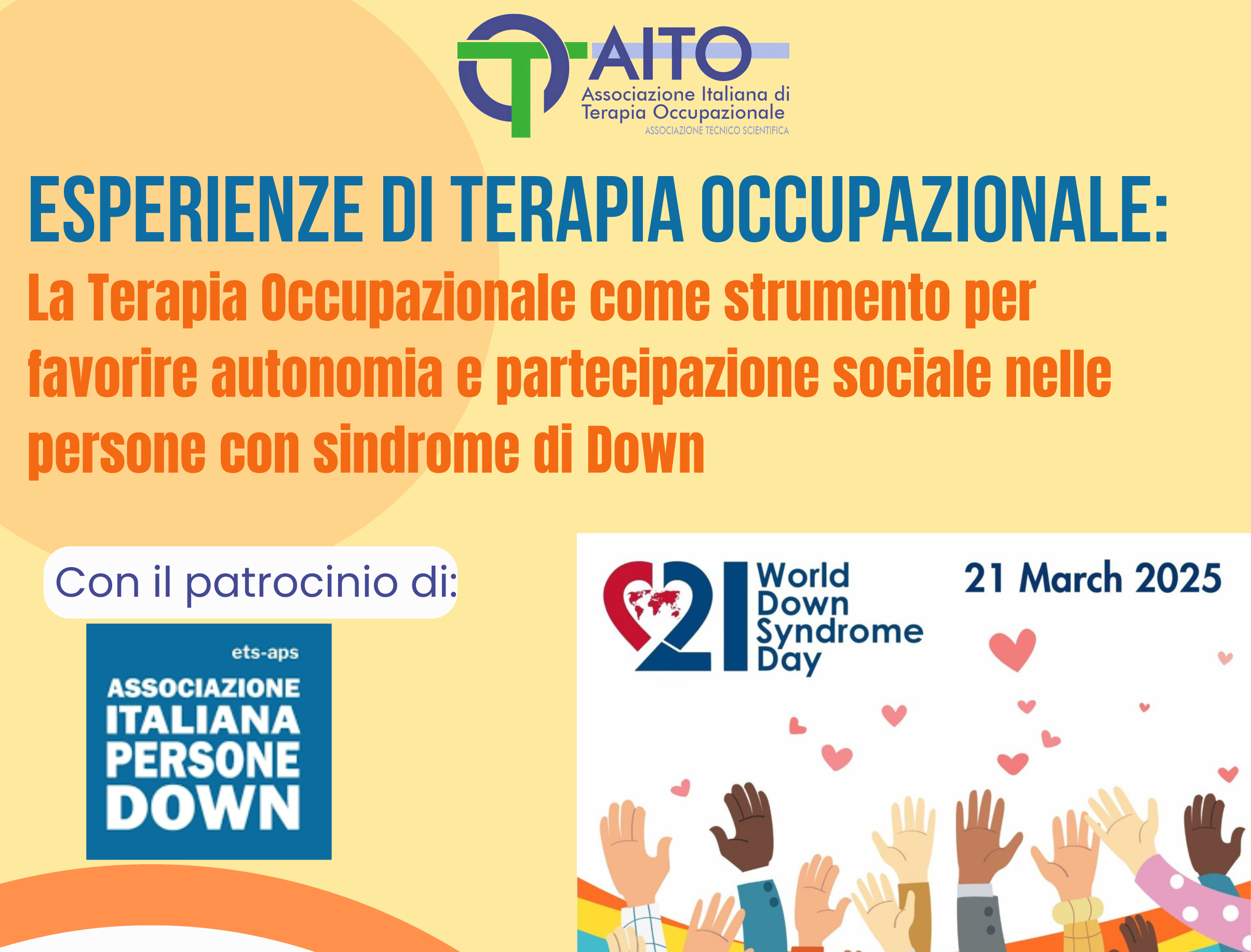 AITO
Associazione Italiana di Terapia Occupazionale
ASSOCIAZIONE TECNICO SCIENTIFICA

ESPERIENZE DI TERAPIA OCCUPAZIONALE:
La Terapia Occupazionale come strumento per favorire autonomia e partecipazione sociale nelle persone con sindrome di Down

Con il patrocinio di:

ets-aps
ASSOCIAZIONE ITALIANA PERSONE DOWN

21 World Down Syndrome Day

21 March 2025